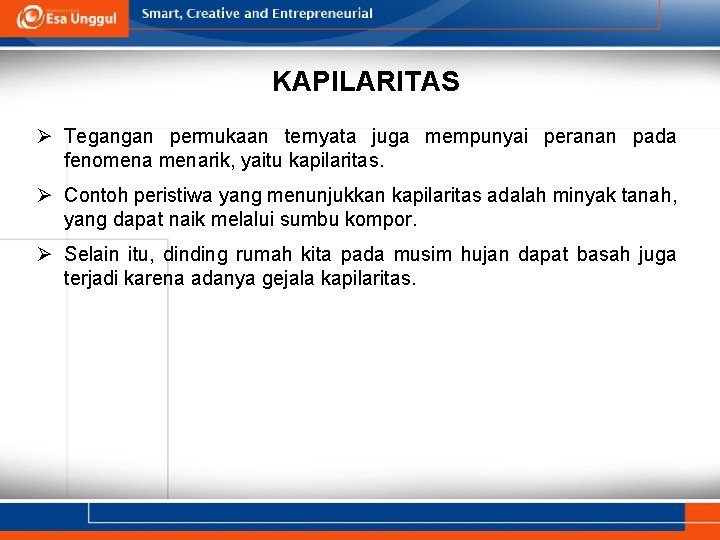 Esa Unggul

Smart, Creative and Entrepreneurial

KAPILARITAS

➢ Tegangan permukaan ternyata juga mempunyai peranan pada fenomena menarik, yaitu kapilaritas.

➢ Contoh peristiwa yang menunjukkan kapilaritas adalah minyak tanah, yang dapat naik melalui sumbu kompor.

➢ Selain itu, dinding rumah kita pada musim hujan dapat basah juga terjadi karena adanya gejala kapilaritas.